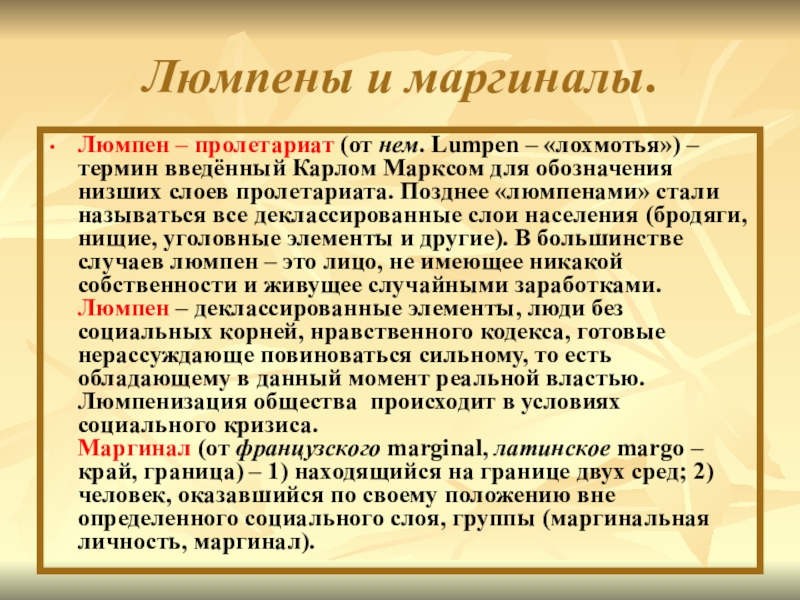 Люмпены и маргиналы.

• Люмпен – пролетариат (от нем. Lumpen – «лохмотья») – термин введённый Карлом Марксом для обозначения низших слоев пролетариата. Позднее «люмпенами» стали называться все деклассированные слои населения (бродяги, нищие, уголовные элементы и другие). В большинстве случаев люмпен – это лицо, не имеющее никакой собственности и живущее случайными заработками.
Люмпен – деклассированные элементы, люди без социальных корней, нравственного кодекса, готовые нерассуждающе повиноваться сильному, то есть обладающему в данный момент реальной властью.
Люмпенизация общества происходит в условиях социального кризиса.
Маргинал (от французского marginal, латинское margo – край, граница) – 1) находящийся на границе двух сред; 2) человек, оказавшийся по своему положению вне определенного социального слоя, группы (маргинальная личность, маргинал).